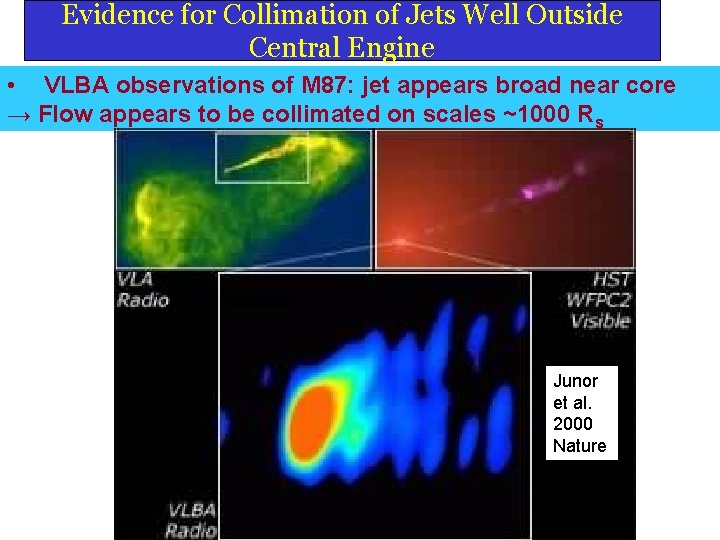 Evidence for Collimation of Jets Well Outside Central Engine

• VLBA observations of M87: jet appears broad near core
→ Flow appears to be collimated on scales ~1000 $R_s$

VLA Radio

HST WFPC2 Visible

Junor et al. 2000 Nature

VLBA Radio